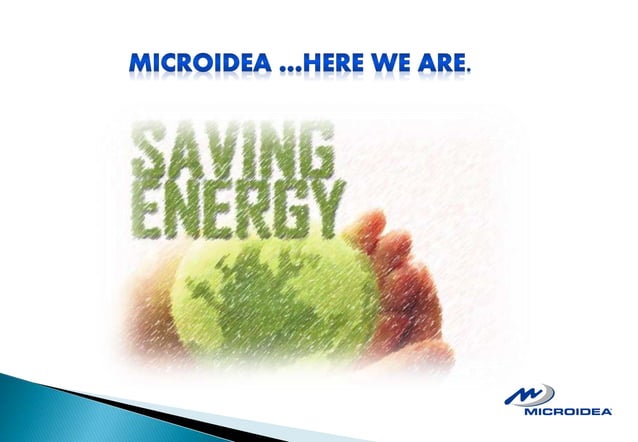 MICROIDEA ...HERE WE ARE.

SAVING ENERGY

MICROIDEA